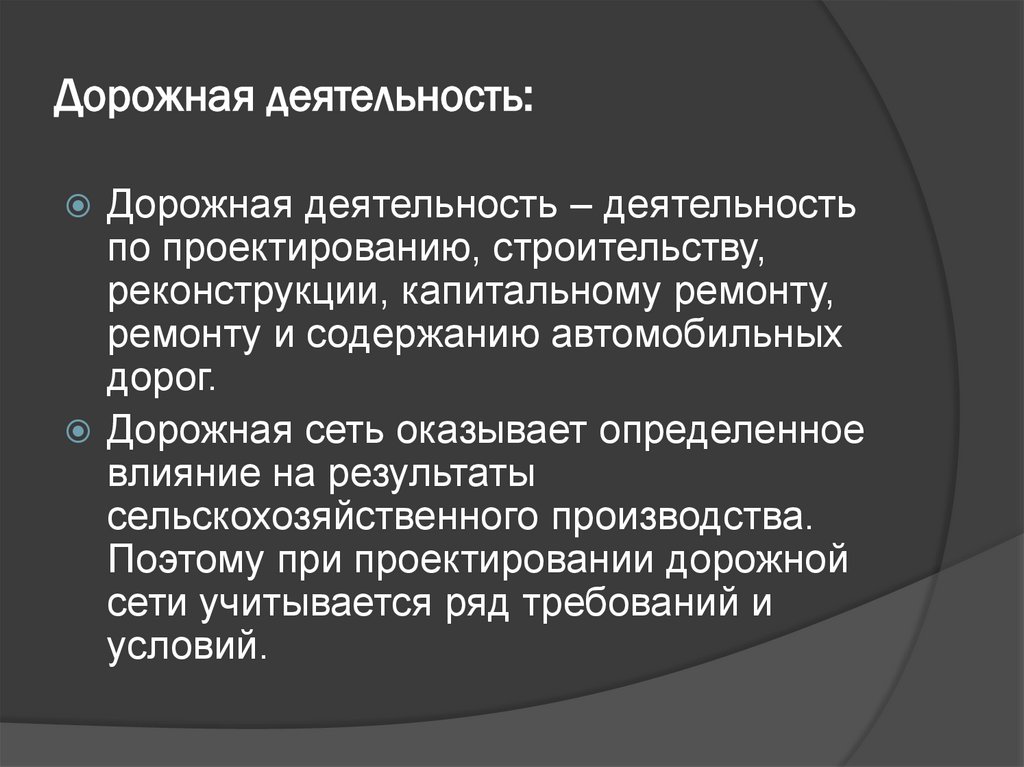 Дорожная деятельность:

Дорожная деятельность – деятельность по проектированию, строительству, реконструкции, капитальному ремонту, ремонту и содержанию автомобильных дорог.

Дорожная сеть оказывает определенное влияние на результаты сельскохозяйственного производства. Поэтому при проектировании дорожной сети учитывается ряд требований и условий.